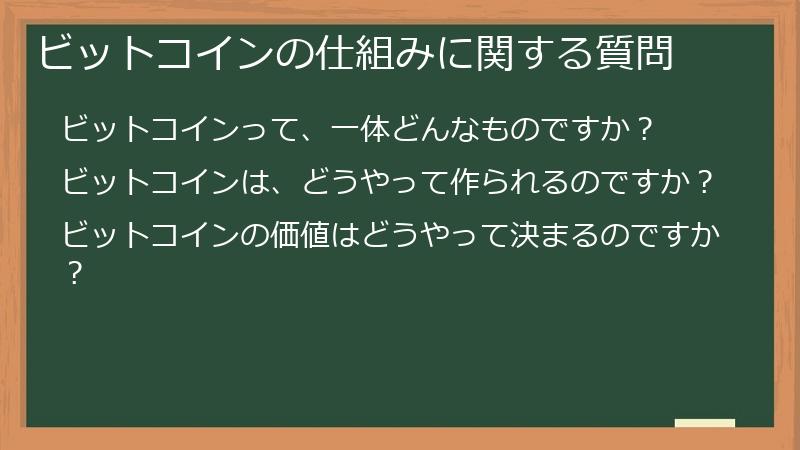 ビットコインの仕組みに関する質問

ビットコインって、一体どんなものですか？

ビットコインは、どうやって作られるのですか？

ビットコインの価値はどうやって決まるのですか？